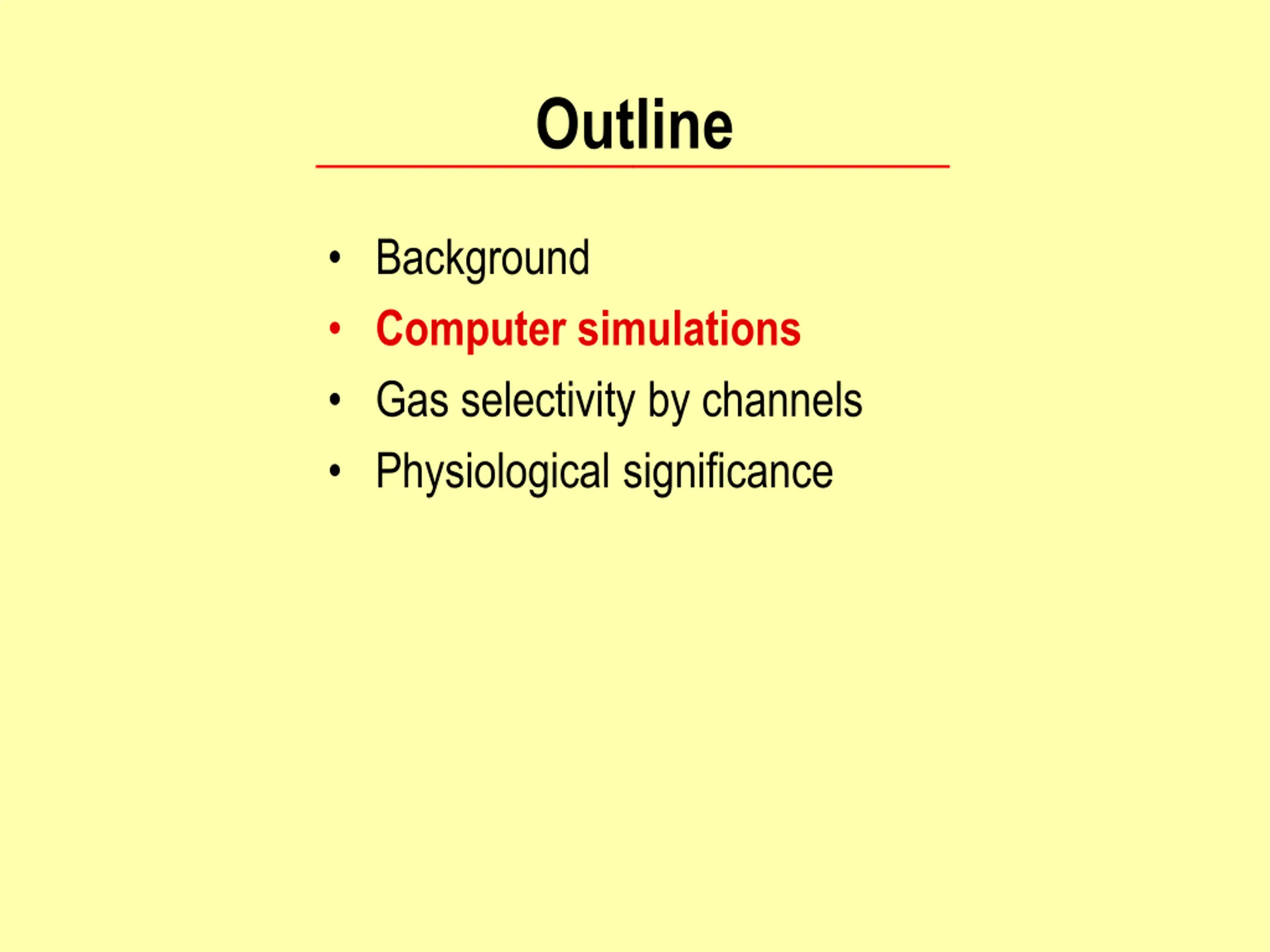 Outline

• Background
• Computer simulations
• Gas selectivity by channels
• Physiological significance